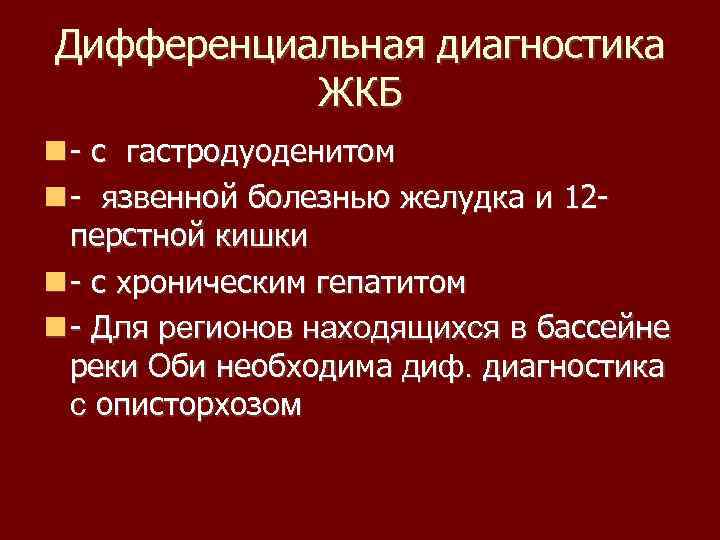 Дифференциальная диагностика ЖКБ

- с гастродуоденитом
- язвенной болезнью желудка и 12-перстной кишки
- с хроническим гепатитом
- Для регионов находящихся в бассейне реки Оби необходима диф. диагностика с описторхозом